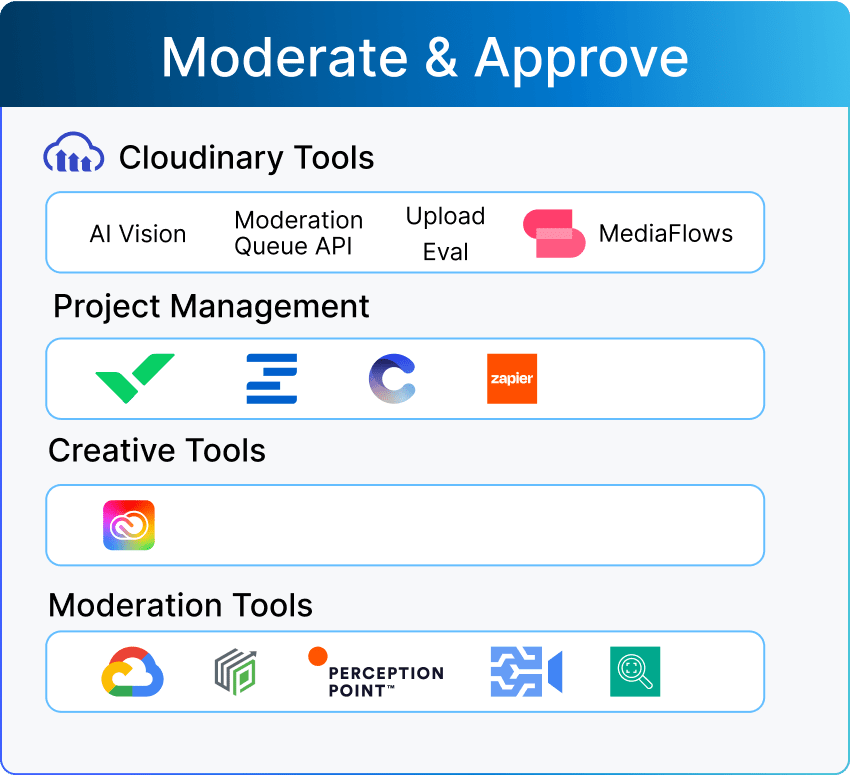 Moderate & Approve

Cloudinary Tools

AI Vision

Moderation Queue API

Upload Eval

MediaFlows

Project Management

zapier

Creative Tools

Moderation Tools

PERCEPTION POINT™